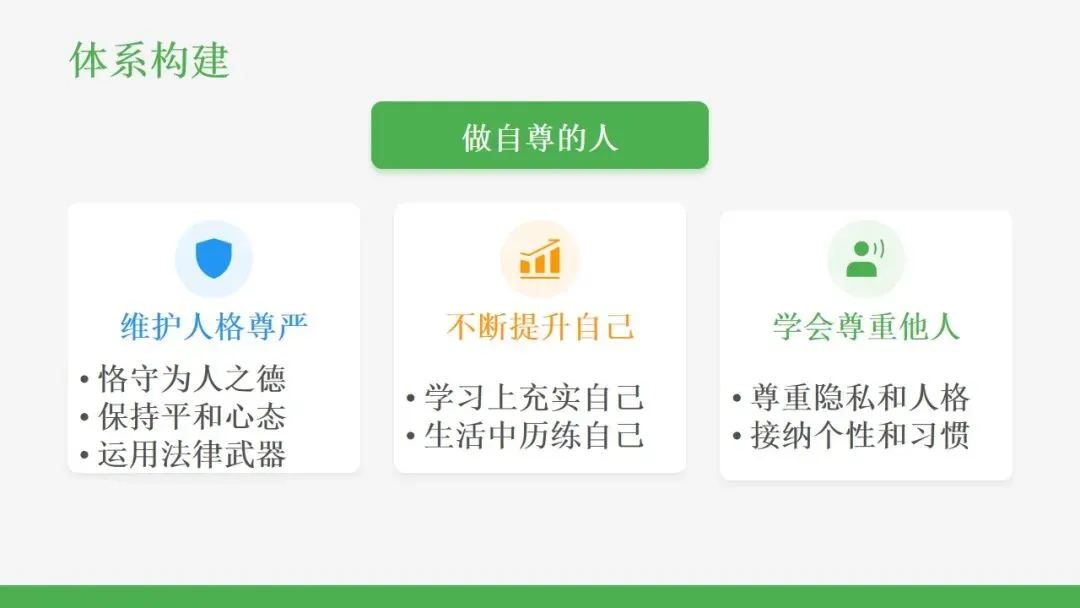 体系构建

做自尊的人

维护人格尊严
• 恪守为人之德
• 保持平和心态
• 运用法律武器

不断提升自己
• 学习上充实自己
• 生活中历练自己

学会尊重他人
• 尊重隐私和人格
• 接纳个性和习惯